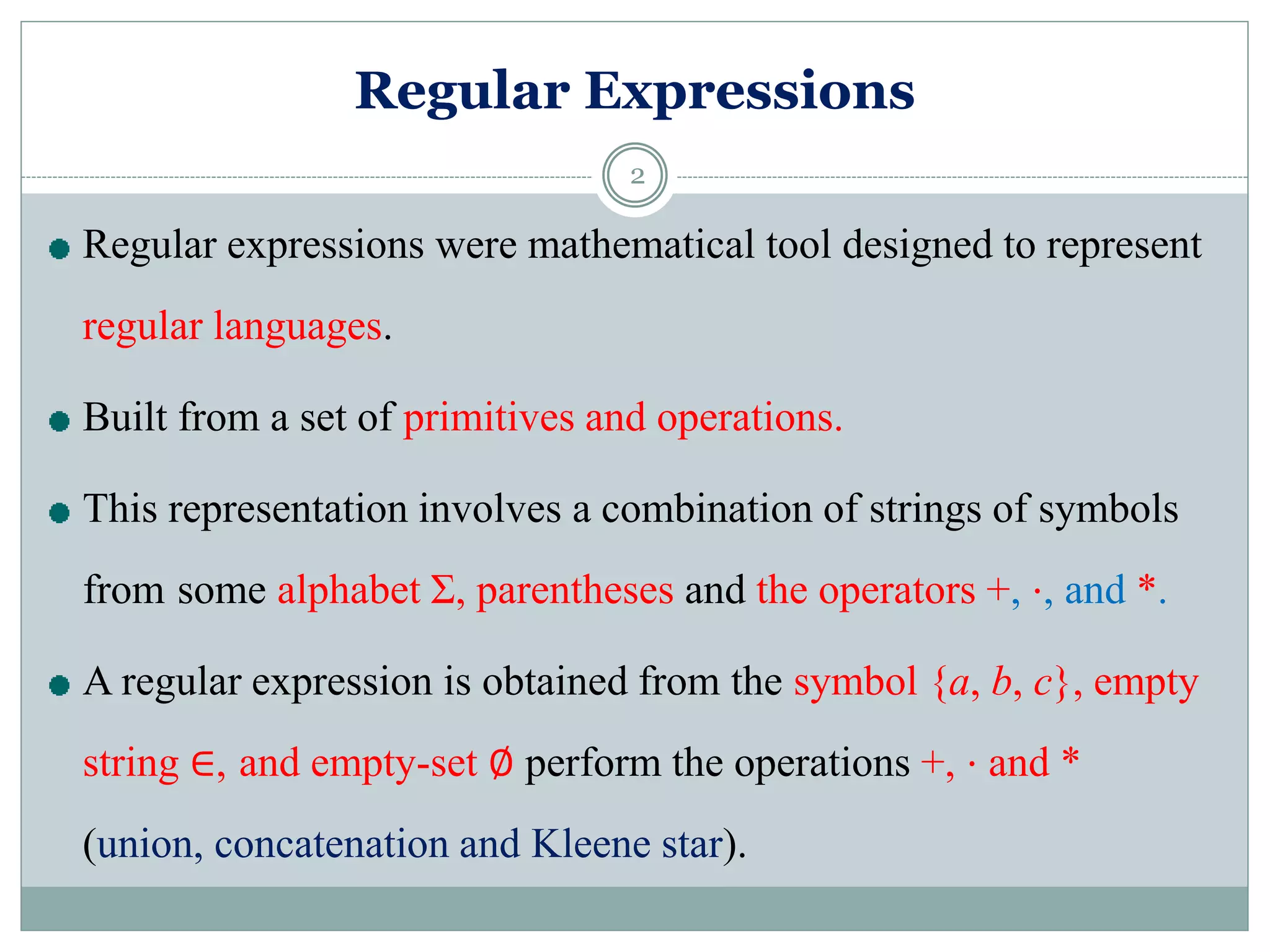 Regular Expressions

2

Regular expressions were mathematical tool designed to represent regular languages.

Built from a set of primitives and operations.

This representation involves a combination of strings of symbols from some alphabet $\Sigma$, parentheses and the operators $+$, $\cdot$, and $*$.

A regular expression is obtained from the symbol $\{a, b, c\}$, empty string $\in$, and empty-set $\emptyset$ perform the operations $+$, $\cdot$ and $*$ (union, concatenation and Kleene star).